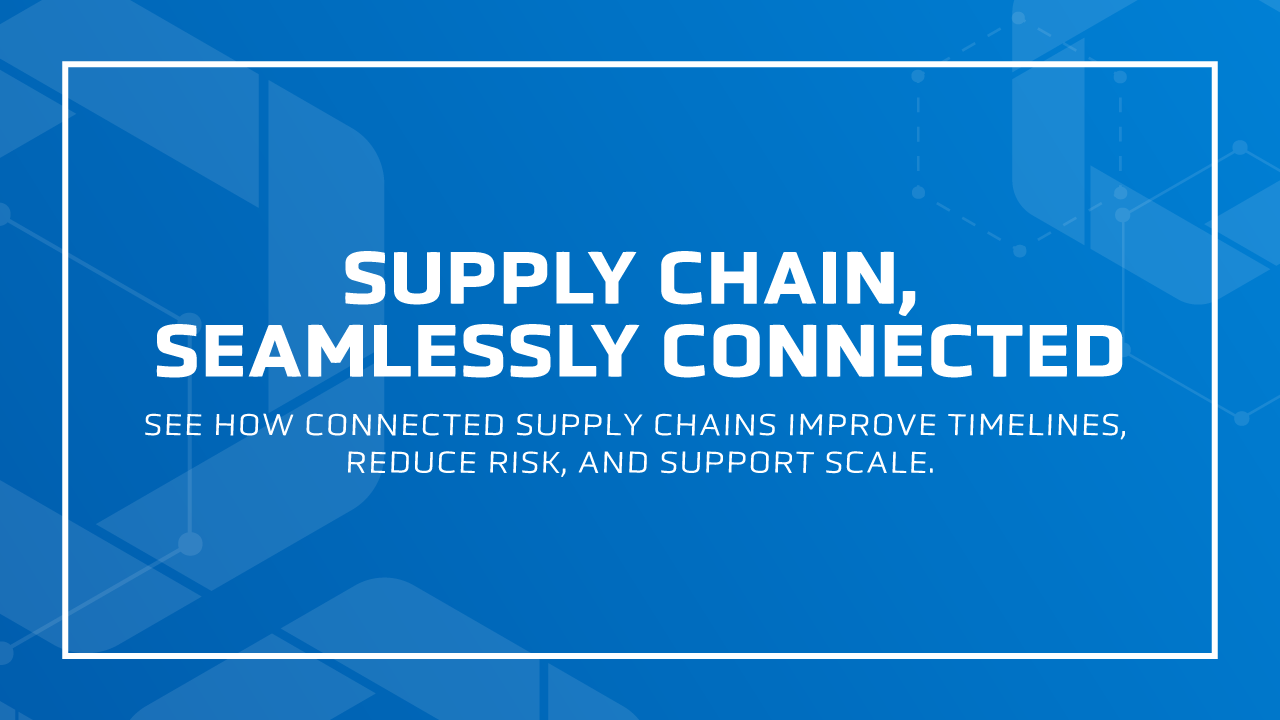 SUPPLY CHAIN, SEAMLESSLY CONNECTED

SEE HOW CONNECTED SUPPLY CHAINS IMPROVE TIMELINES, REDUCE RISK, AND SUPPORT SCALE.